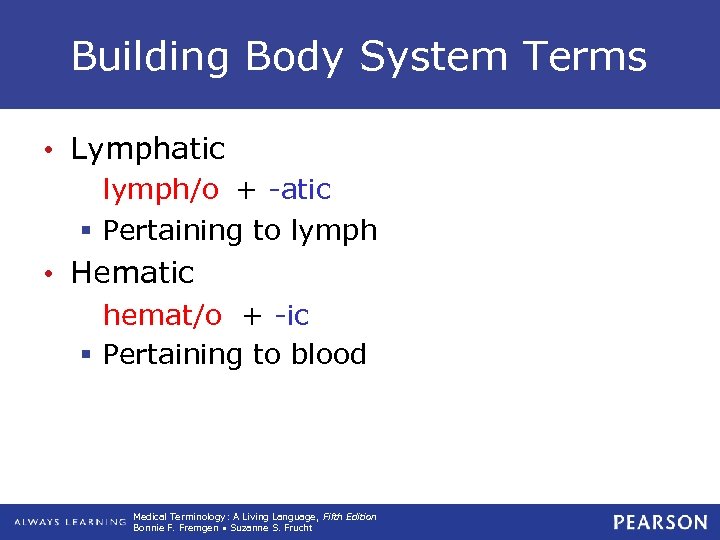 Building Body System Terms

• Lymphatic

lymph/o + -atic

▪ Pertaining to lymph

• Hematic

hemat/o + -ic

▪ Pertaining to blood

ALWAYS LEARNING

Medical Terminology: A Living Language, Fifth Edition
Bonnie F. Fremgen • Suzanne S. Frucht

PEARSON